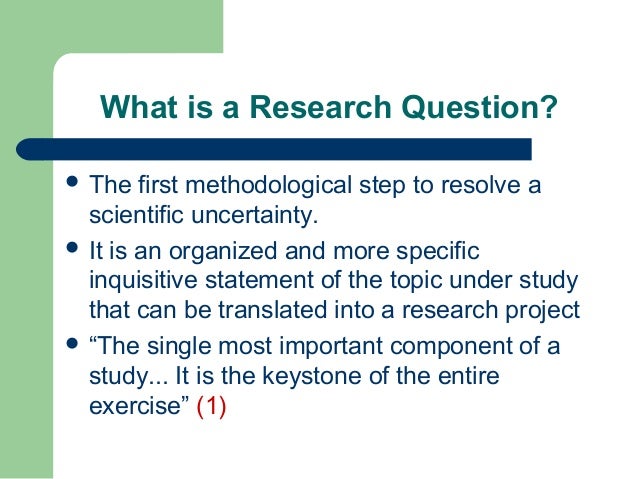 What is a Research Question?

• The first methodological step to resolve a scientific uncertainty.

• It is an organized and more specific inquisitive statement of the topic under study that can be translated into a research project

• “The single most important component of a study... It is the keystone of the entire exercise” (1)